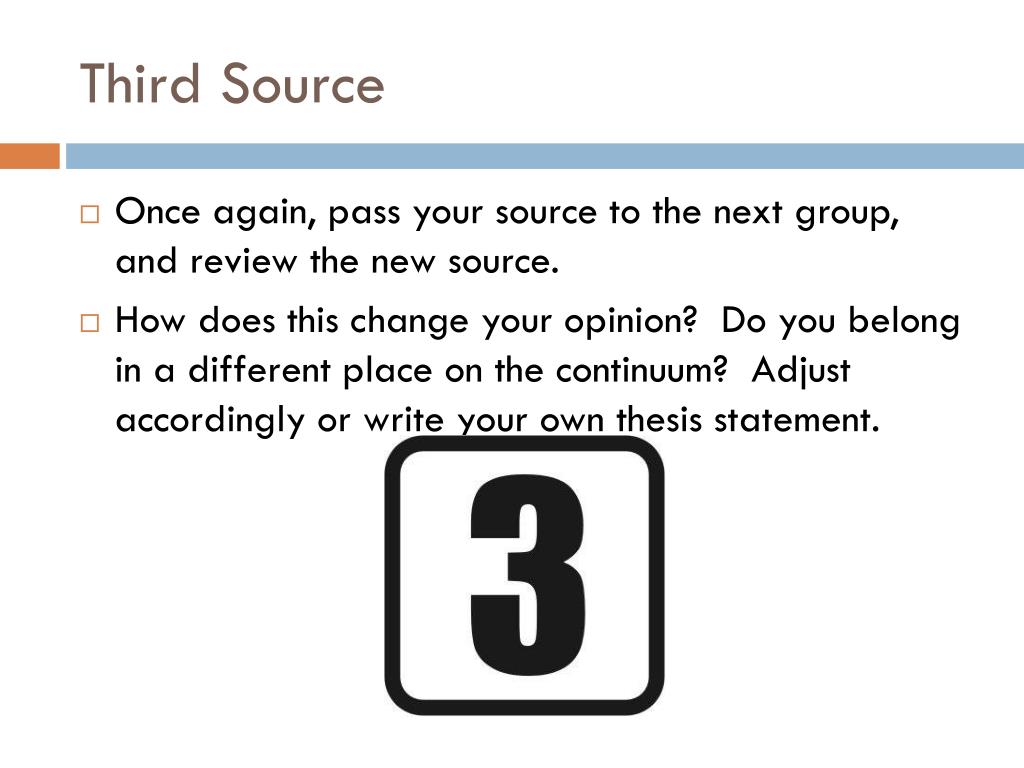 Third Source

□ Once again, pass your source to the next group, and review the new source.

□ How does this change your opinion? Do you belong in a different place on the continuum? Adjust accordingly or write your own thesis statement.

3